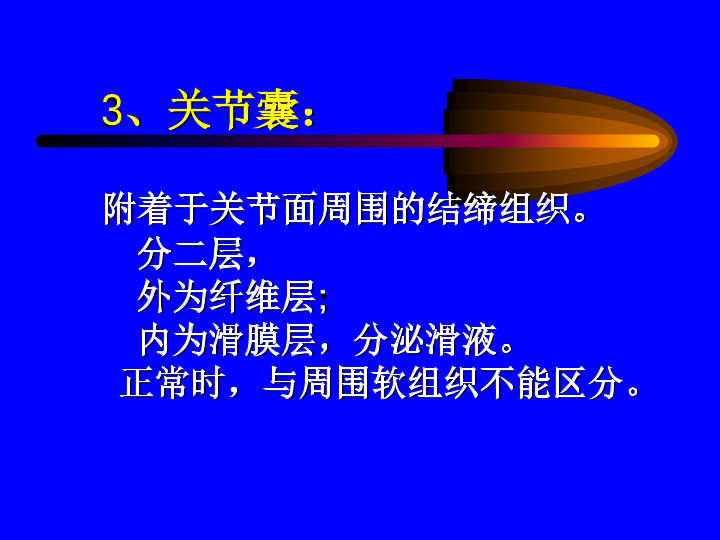 3、关节囊：

附着于关节面周围的结缔组织。
分二层，
外为纤维层;
内为滑膜层，分泌滑液。
正常时，与周围软组织不能区分。